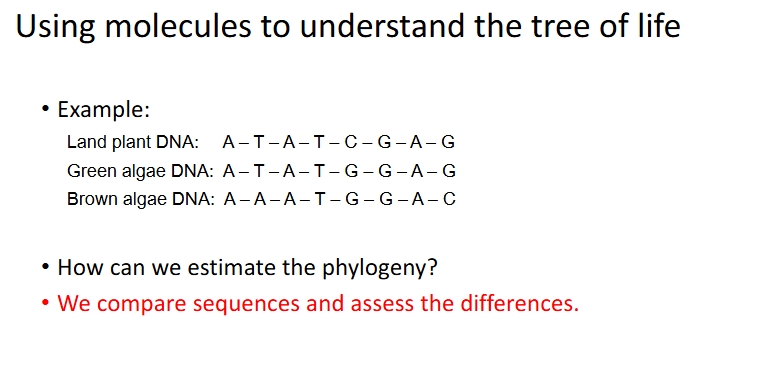 Using molecules to understand the tree of life

• Example:

Land plant DNA: A – T – A – T – C – G – A – G

Green algae DNA: A – T – A – T – G – G – A – G

Brown algae DNA: A – A – A – T – G – G – A – C

• How can we estimate the phylogeny?

• We compare sequences and assess the differences.